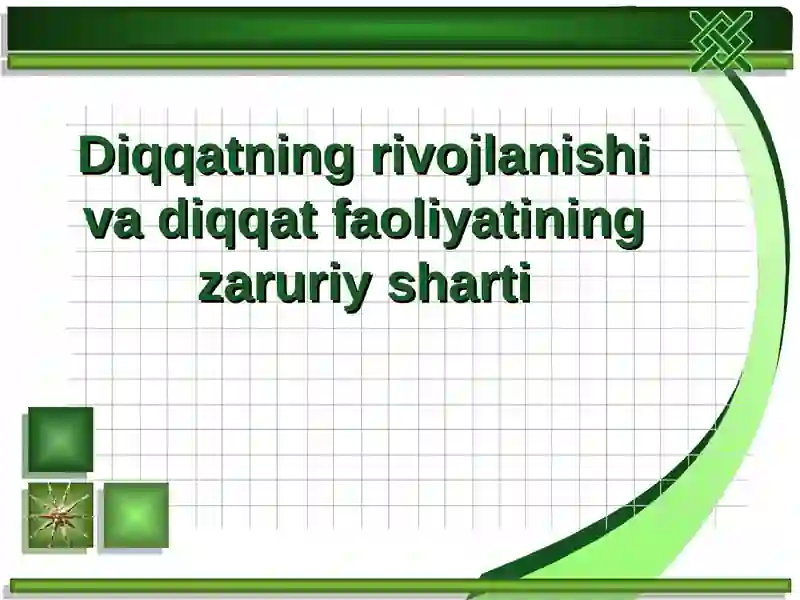 Diqqatning rivojlanishi va diqqat faoliyatining zaruriy sharti